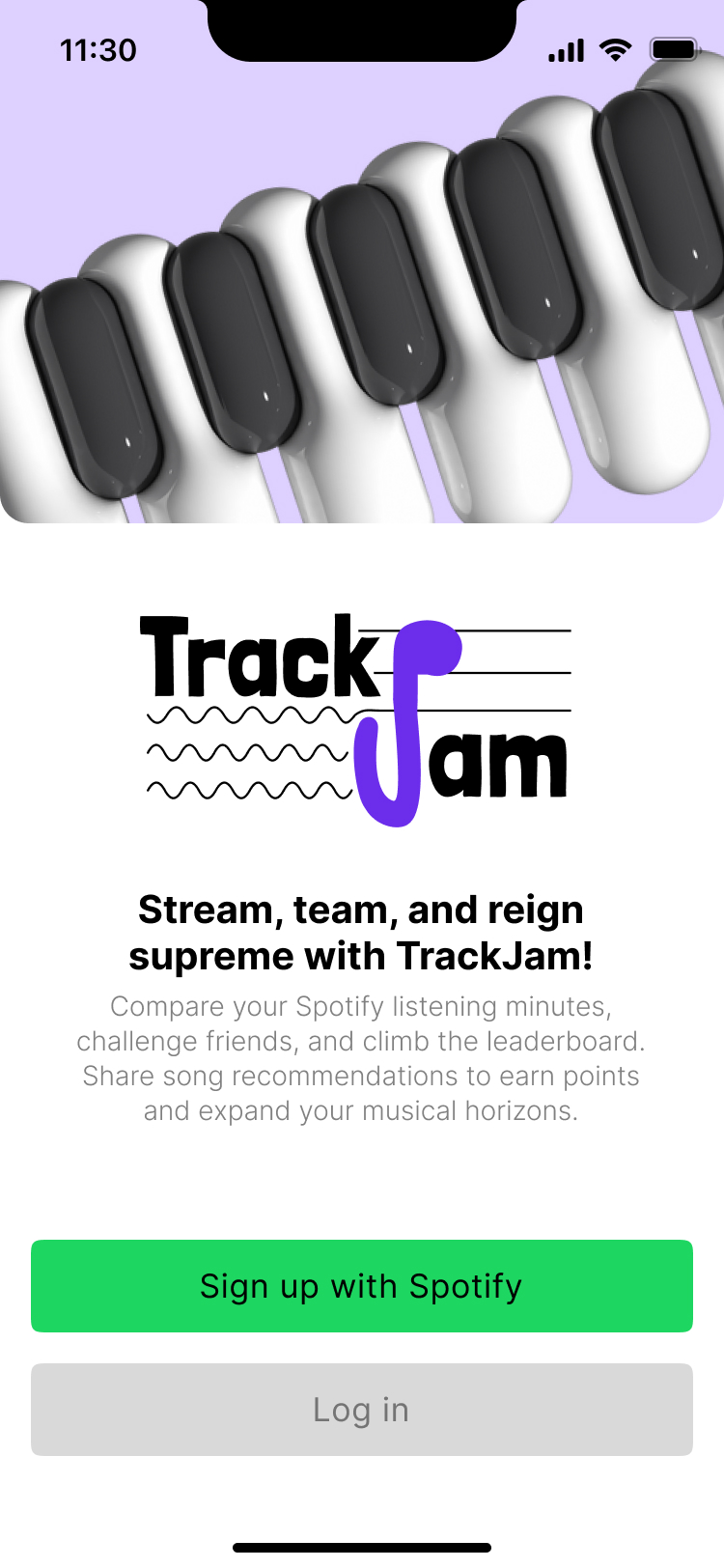 11:30

Track Jam

Stream, team, and reign supreme with TrackJam!

Compare your Spotify listening minutes, challenge friends, and climb the leaderboard. Share song recommendations to earn points and expand your musical horizons.

Sign up with Spotify

Log in